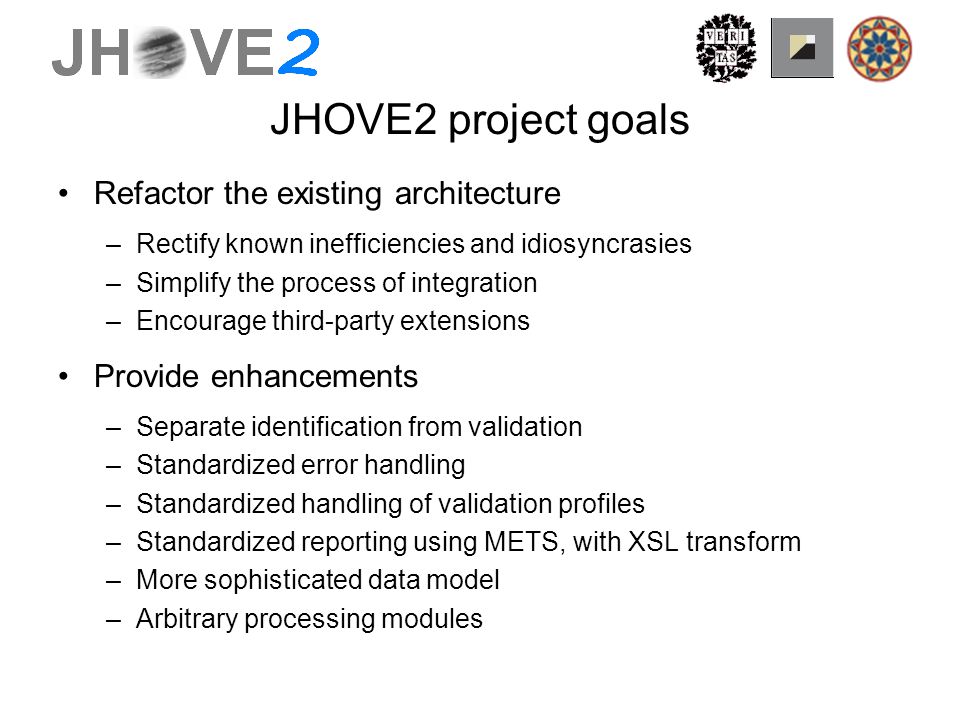 JHOVE2

VE RI TAS

JHOVE2 project goals

• Refactor the existing architecture
– Rectify known inefficiencies and idiosyncrasies
– Simplify the process of integration
– Encourage third-party extensions

• Provide enhancements
– Separate identification from validation
– Standardized error handling
– Standardized handling of validation profiles
– Standardized reporting using METS, with XSL transform
– More sophisticated data model
– Arbitrary processing modules